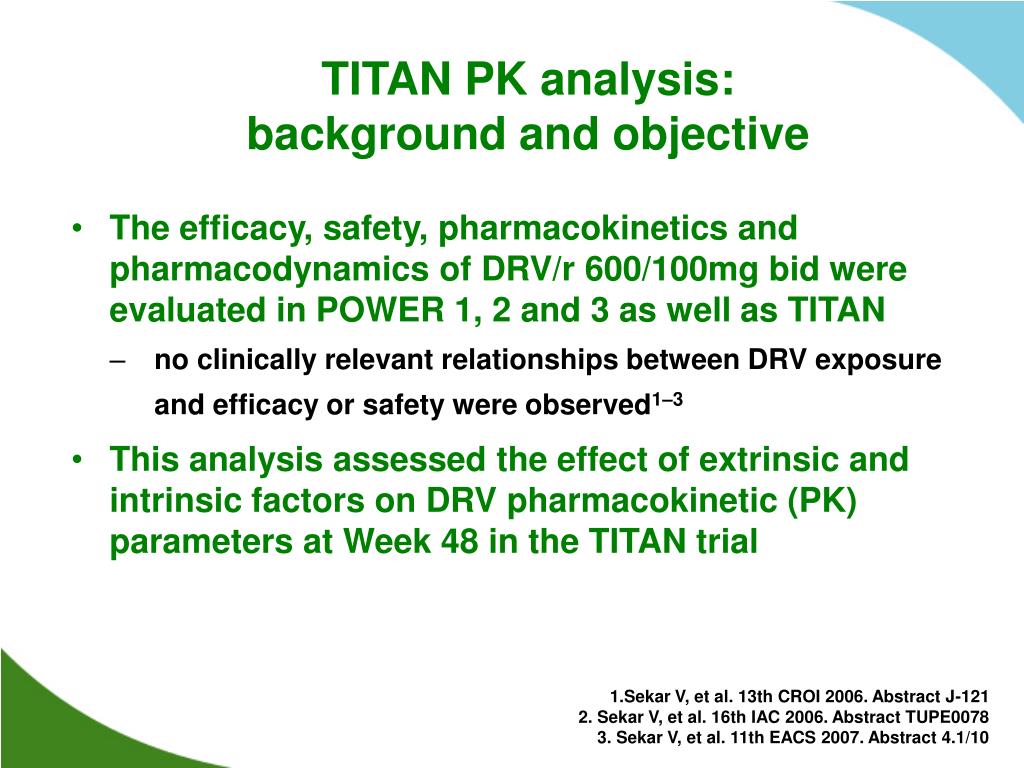 TITAN PK analysis:
background and objective

• The efficacy, safety, pharmacokinetics and pharmacodynamics of DRV/r 600/100mg bid were evaluated in POWER 1, 2 and 3 as well as TITAN
– no clinically relevant relationships between DRV exposure and efficacy or safety were observed$^{1–3}$
• This analysis assessed the effect of extrinsic and intrinsic factors on DRV pharmacokinetic (PK) parameters at Week 48 in the TITAN trial

1.Sekar V, et al. 13th CROI 2006. Abstract J-121
2. Sekar V, et al. 16th IAC 2006. Abstract TUPE0078
3. Sekar V, et al. 11th EACS 2007. Abstract 4.1/10